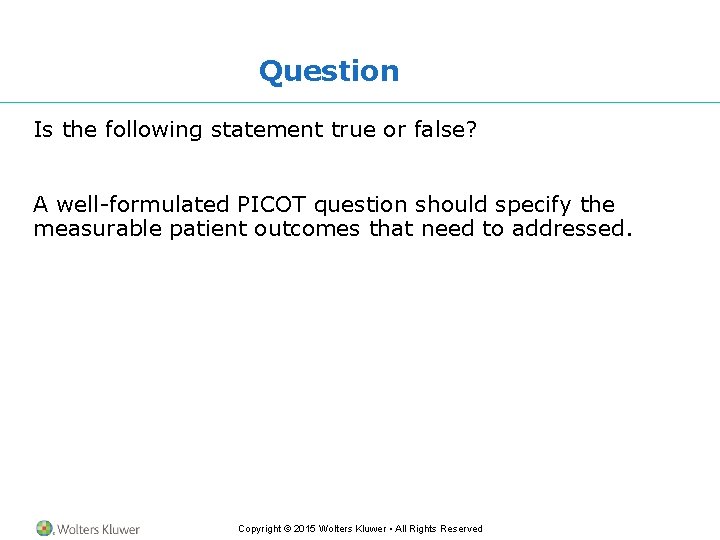 Question

Is the following statement true or false?

A well-formulated PICOT question should specify the measurable patient outcomes that need to addressed.

Wolters Kluwer

Copyright © 2015 Wolters Kluwer • All Rights Reserved